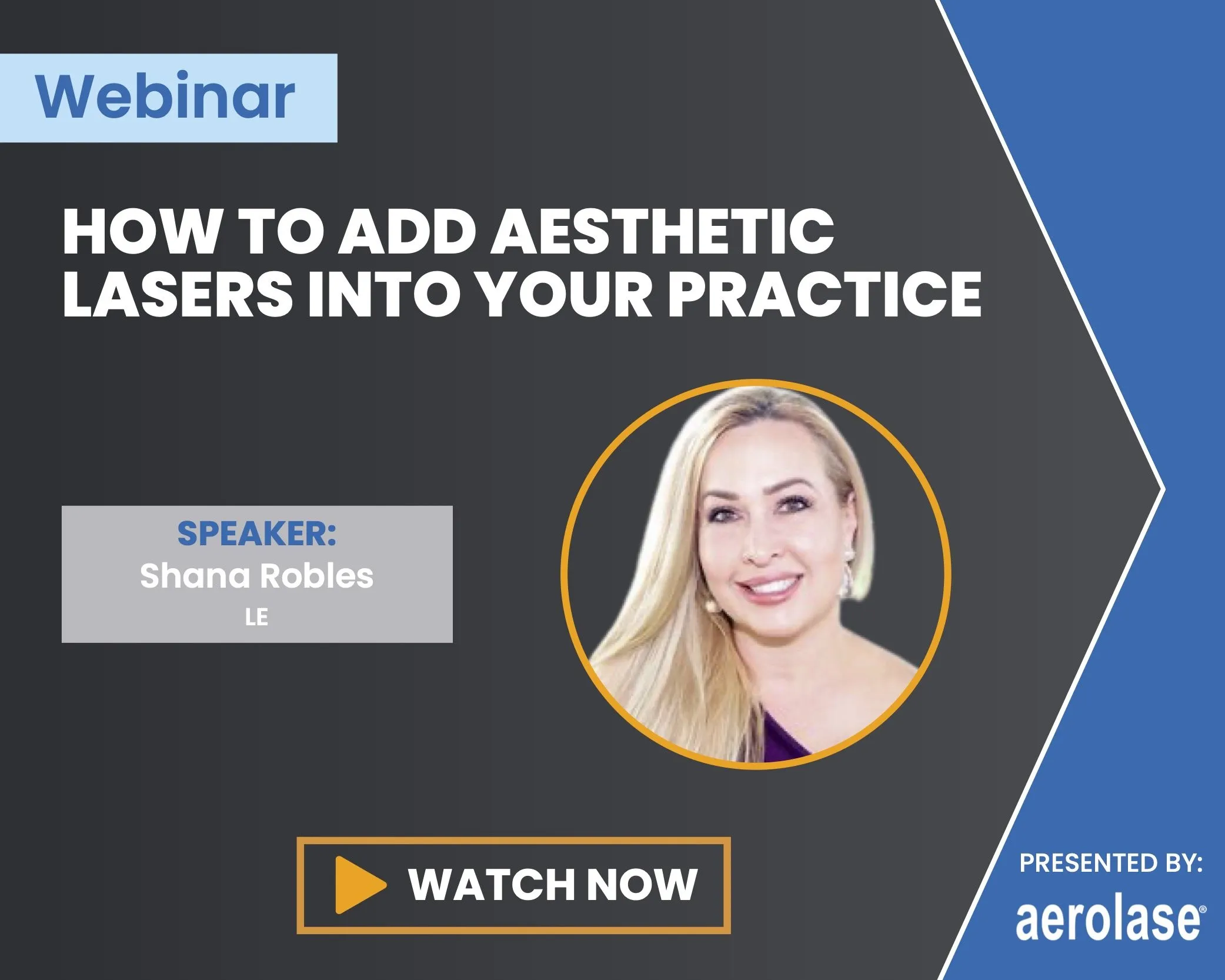 Webinar

HOW TO ADD AESTHETIC LASERS INTO YOUR PRACTICE

SPEAKER:
Shana Robles
LE

WATCH NOW

PRESENTED BY:
aerolase®